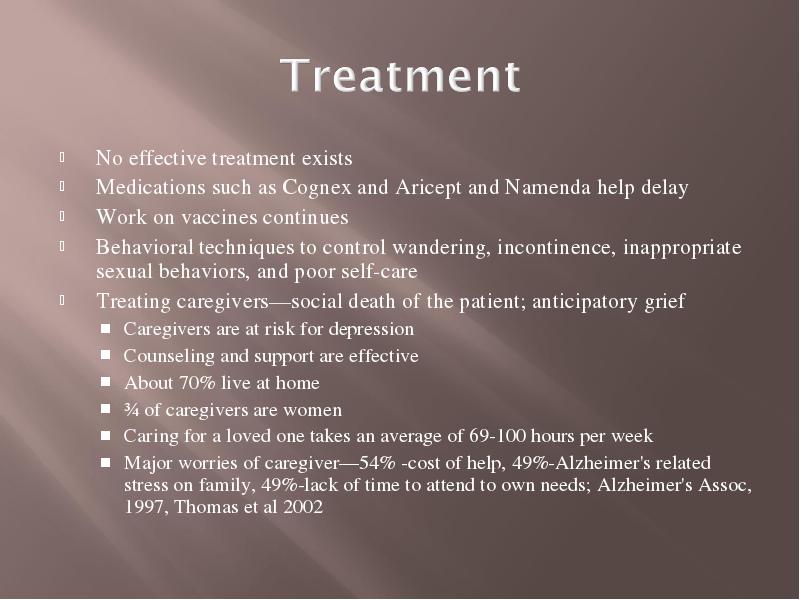 Treatment

No effective treatment exists
Medications such as Cognex and Aricept and Namenda help delay
Work on vaccines continues
Behavioral techniques to control wandering, incontinence, inappropriate sexual behaviors, and poor self-care
Treating caregivers—social death of the patient; anticipatory grief
Caregivers are at risk for depression
Counseling and support are effective
About 70% live at home
¾ of caregivers are women
Caring for a loved one takes an average of 69-100 hours per week
Major worries of caregiver—54% -cost of help, 49%-Alzheimer's related stress on family, 49%-lack of time to attend to own needs; Alzheimer's Assoc, 1997, Thomas et al 2002